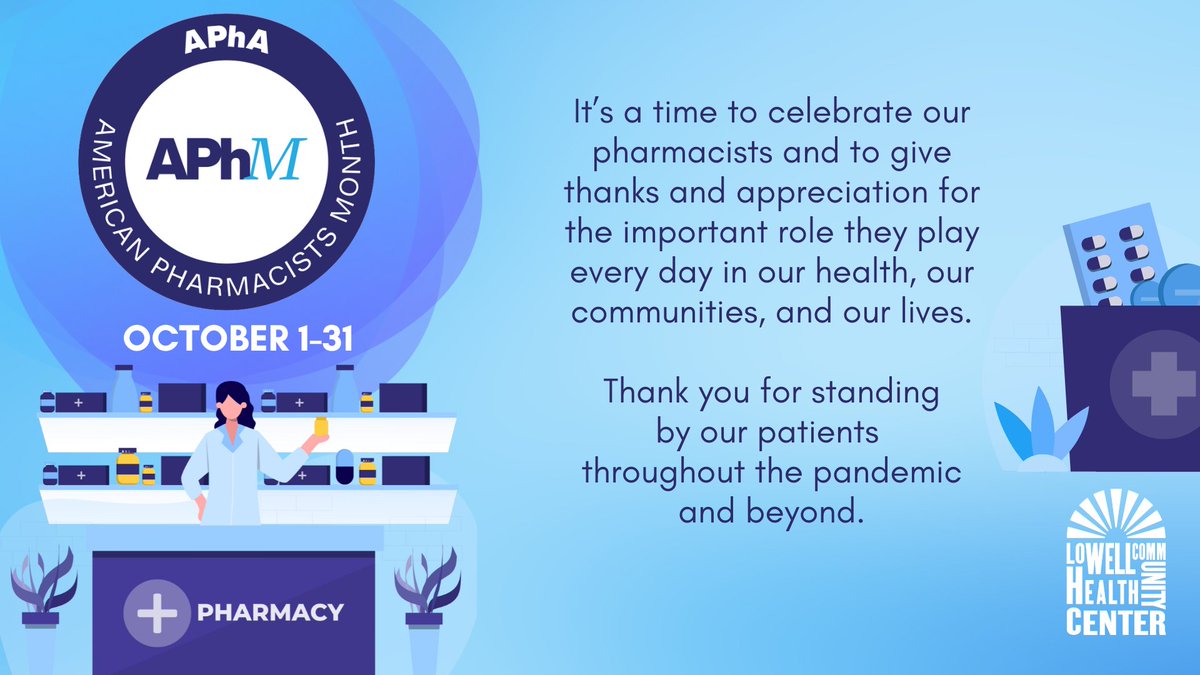 APhA

APhM

AMERICAN PHARMACISTS MONTH

OCTOBER 1-31

PHARMACY

It's a time to celebrate our pharmacists and to give thanks and appreciation for the important role they play every day in our health, our communities, and our lives.

Thank you for standing by our patients throughout the pandemic and beyond.

LOWELL COMMUNITY HEALTH CENTER